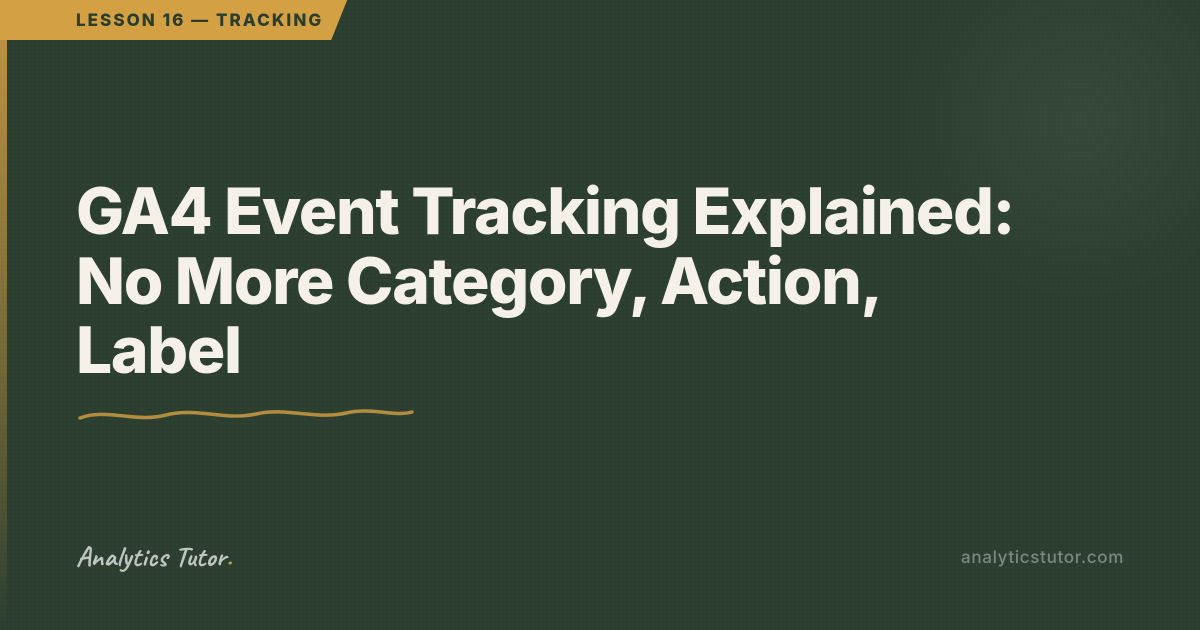 LESSON 16 — TRACKING

GA4 Event Tracking Explained: No More Category, Action, Label

Analytics Tutor.

analyticstutor.com